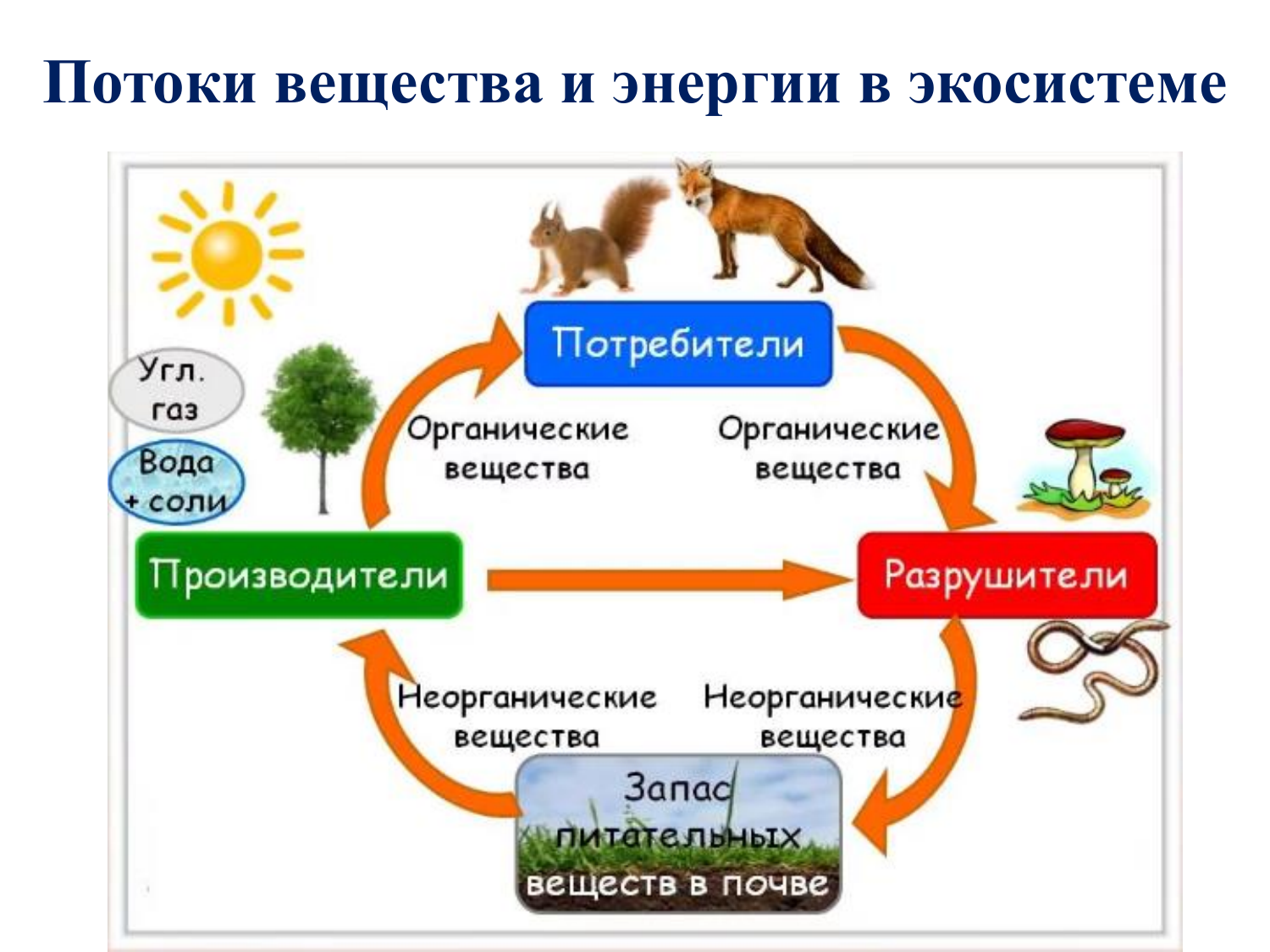 Потоки вещества и энергии в экосистеме

Угл. газ

Вода + соли

Потребители

Органические вещества

Органические вещества

Производители

Разрушители

Неорганические вещества

Неорганические вещества

Запас питательных веществ в почве